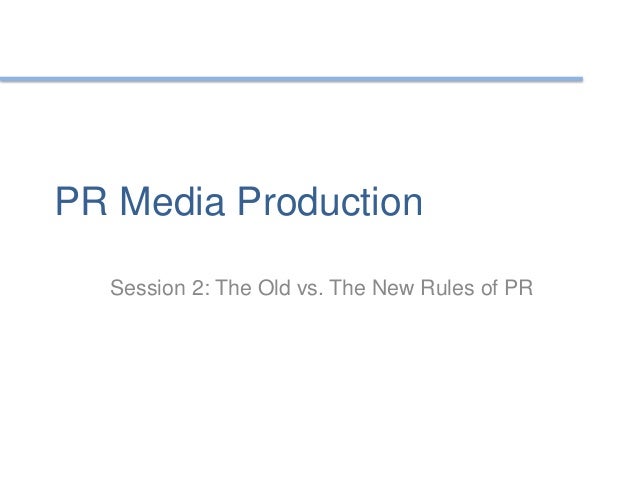 PR Media Production

Session 2: The Old vs. The New Rules of PR